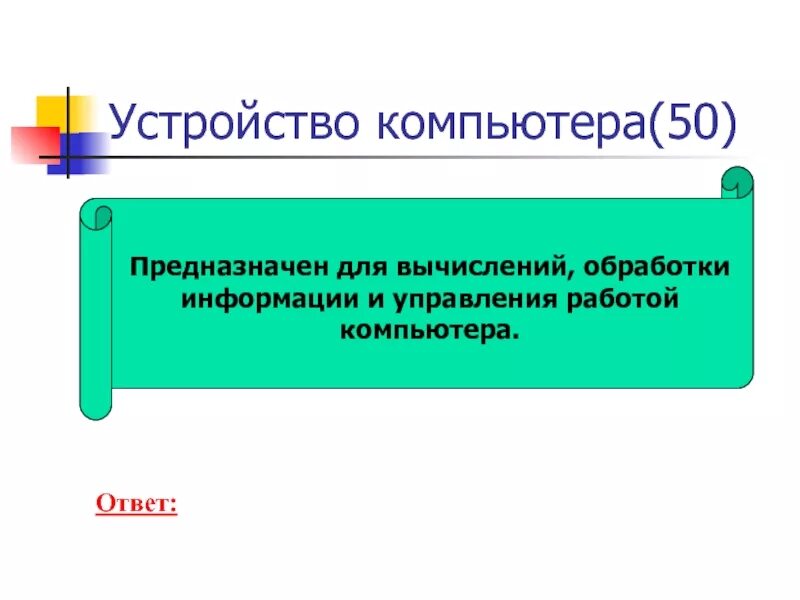 Устройство компьютера(50)

Предназначен для вычислений, обработки информации и управления работой компьютера.

Ответ: